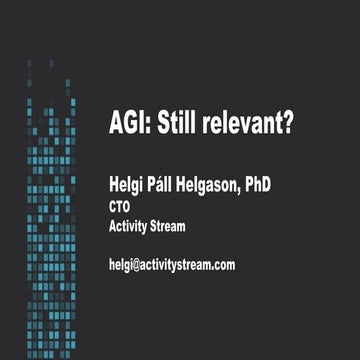 AGI: Still relevant?

Helgi Páll Helgason, PhD
CTO
Activity Stream

helgi@activitystream.com